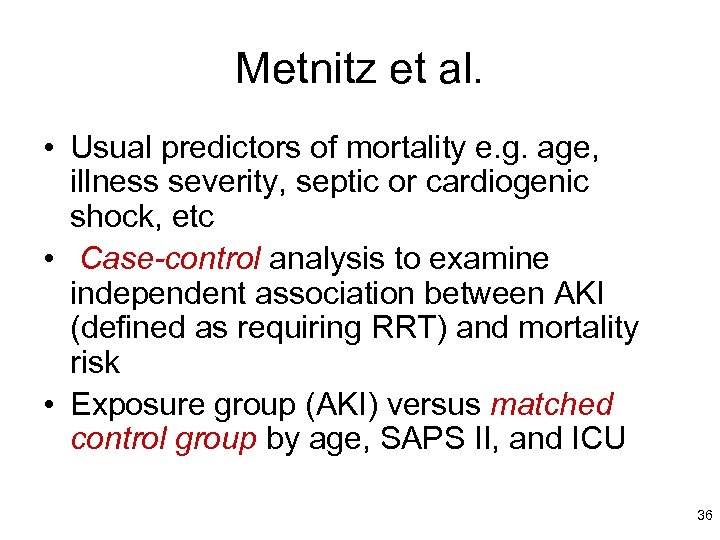 Metnitz et al.

• Usual predictors of mortality e.g. age, illness severity, septic or cardiogenic shock, etc
• Case-control analysis to examine independent association between AKI (defined as requiring RRT) and mortality risk
• Exposure group (AKI) versus matched control group by age, SAPS II, and ICU

36